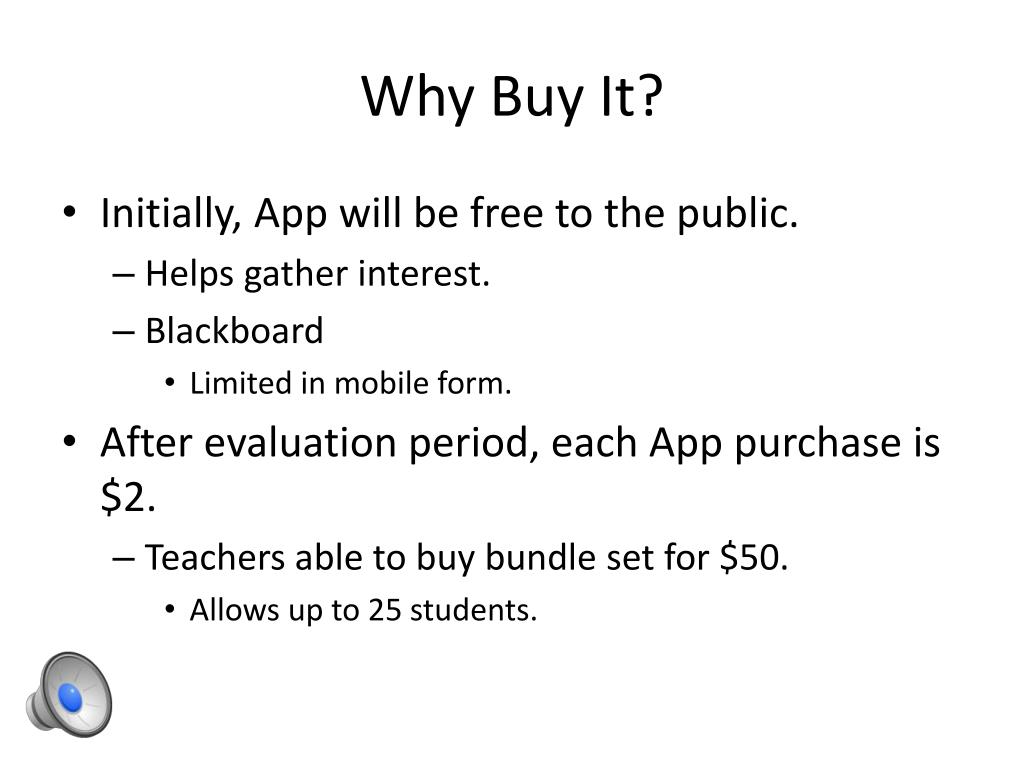 Why Buy It?

• Initially, App will be free to the public.
– Helps gather interest.
– Blackboard
• Limited in mobile form.
• After evaluation period, each App purchase is \$2.
– Teachers able to buy bundle set for \$50.
• Allows up to 25 students.